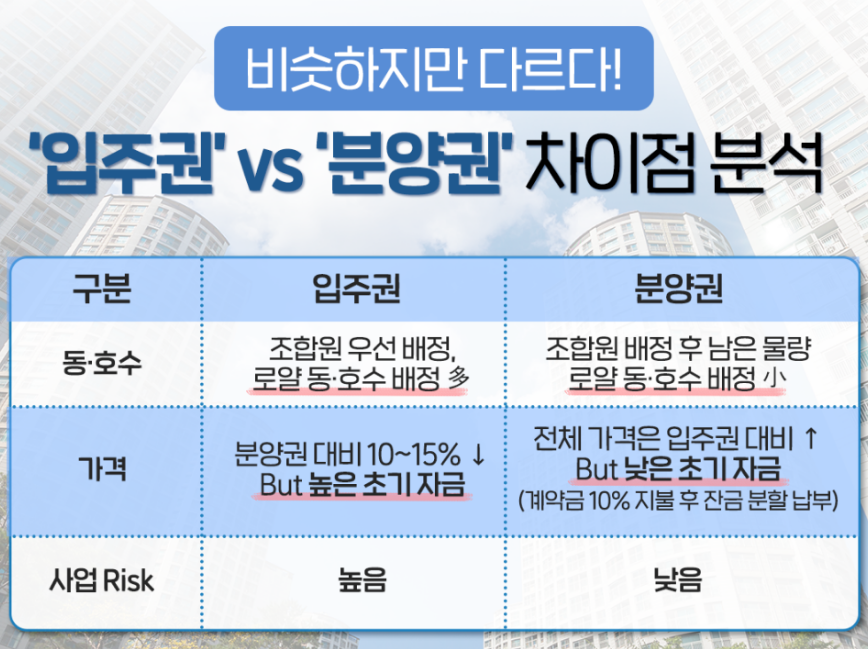 비슷하지만 다르다!

'입주권' vs '분양권' 차이점 분석

| 구분 | 입주권 | 분양권 |
|---|---|---|
| 동·호수 | 조합원 우선 배정, 로얄 동·호수 배정 多 | 조합원 배정 후 남은 물량 로얄 동·호수 배정 小 |
| 가격 | 분양권 대비 10~15% ↓ But 높은 초기 자금 | 전체 가격은 입주권 대비 ↑ But 낮은 초기 자금 (계약금 10% 지불 후 잔금 분할 납부) |
| 사업 Risk | 높음 | 낮음 |